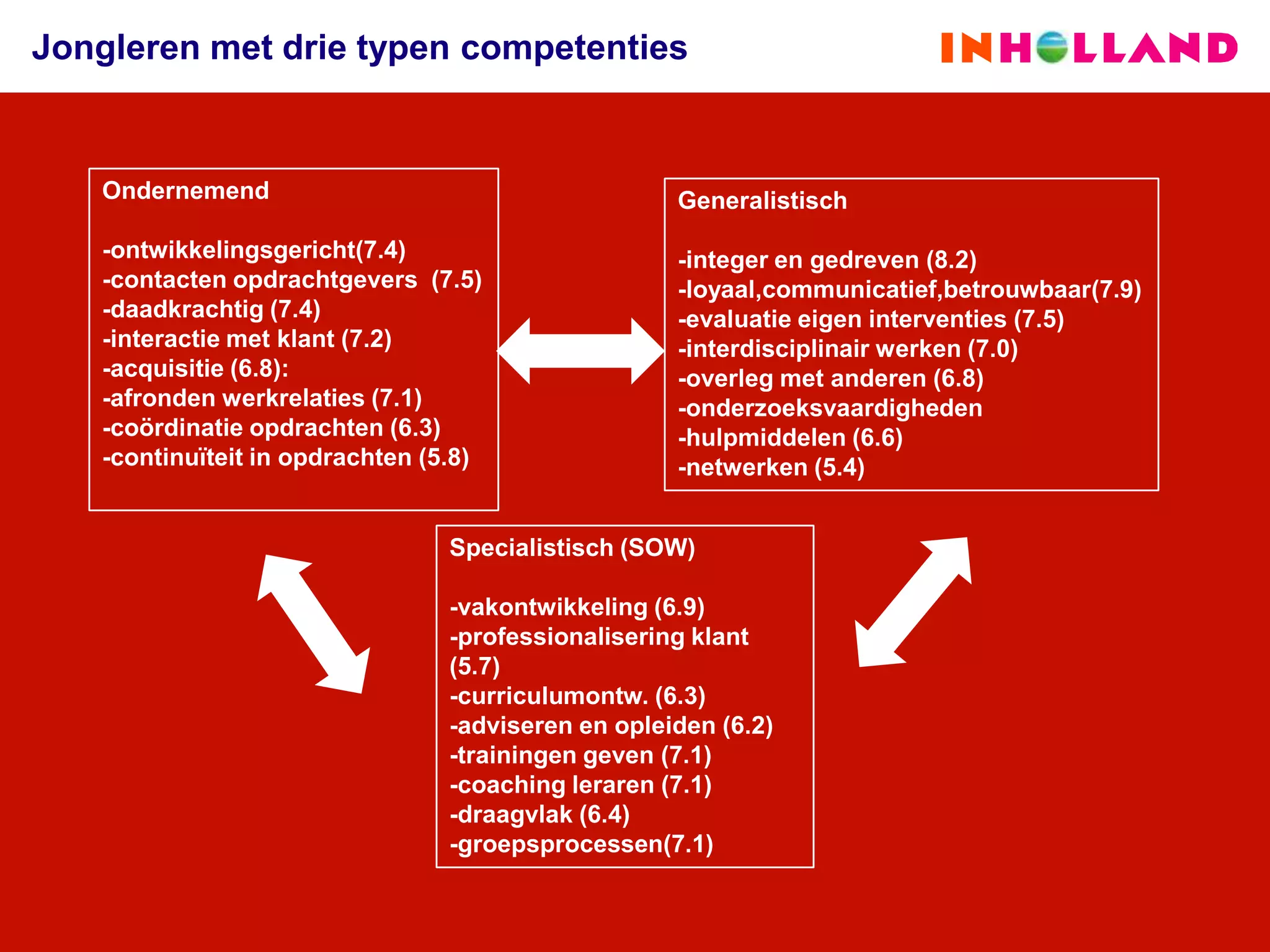 Jongleren met drie typen competenties

INHOLLAND

Ondernemend

-ontwikkelingsgericht(7.4)
-contacten opdrachtgevers (7.5)
-daadkrachtig (7.4)
-interactie met klant (7.2)
-acquisitie (6.8):
-afronden werkrelaties (7.1)
-coördinatie opdrachten (6.3)
-continuïteit in opdrachten (5.8)

Generalistisch

-integer en gedreven (8.2)
-loyaal,communicatief,betrouwbaar(7.9)
-evaluatie eigen interventies (7.5)
-interdisciplinair werken (7.0)
-overleg met anderen (6.8)
-onderzoeksvaardigheden
-hulpmiddelen (6.6)
-netwerken (5.4)

Specialistisch (SOW)

-vakontwikkeling (6.9)
-professionalisering klant (5.7)
-curriculumontw. (6.3)
-adviseren en opleiden (6.2)
-trainingen geven (7.1)
-coaching leraren (7.1)
-draagvlak (6.4)
-groepsprocessen(7.1)